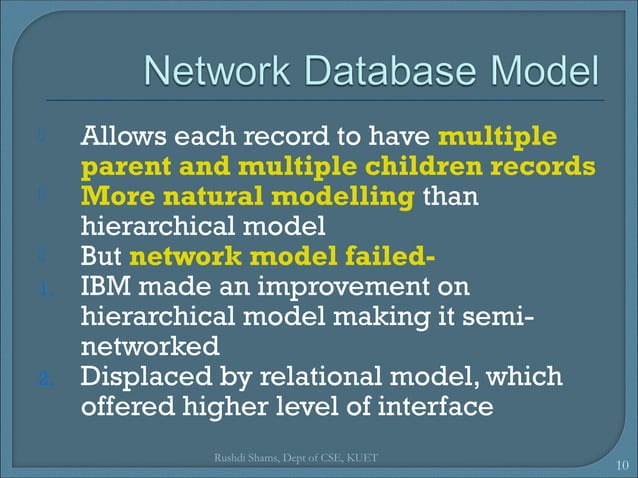 Network Database Model

Allows each record to have multiple parent and multiple children records

More natural modelling than hierarchical model

But network model failed-

1. IBM made an improvement on hierarchical model making it semi-networked

2. Displaced by relational model, which offered higher level of interface

Rushdi Shams, Dept of CSE, KUET

10